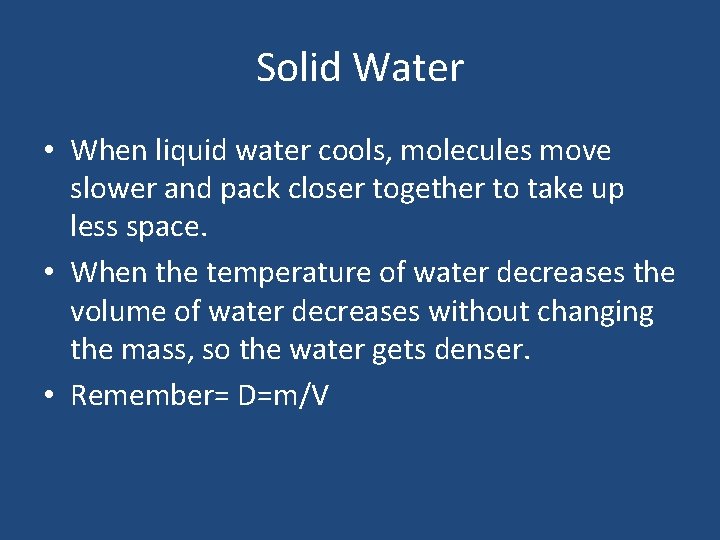 Solid Water

• When liquid water cools, molecules move slower and pack closer together to take up less space.
• When the temperature of water decreases the volume of water decreases without changing the mass, so the water gets denser.
• Remember= $D=m/V$